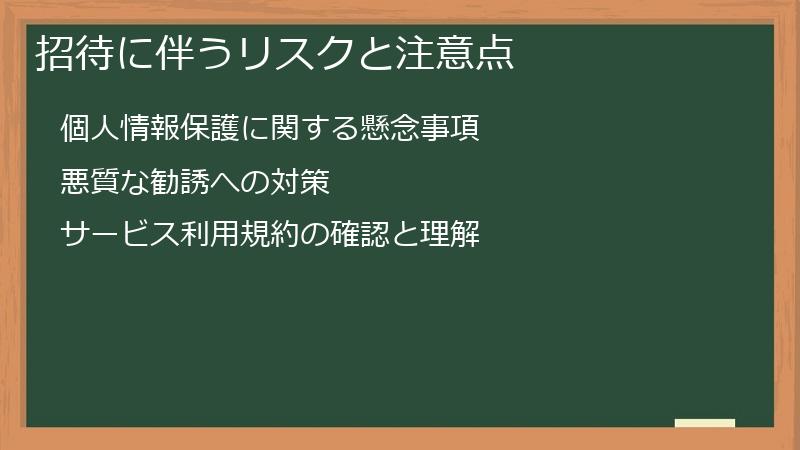 招待に伴うリスクと注意点

個人情報保護に関する懸念事項

悪質な勧誘への対策

サービス利用規約の確認と理解